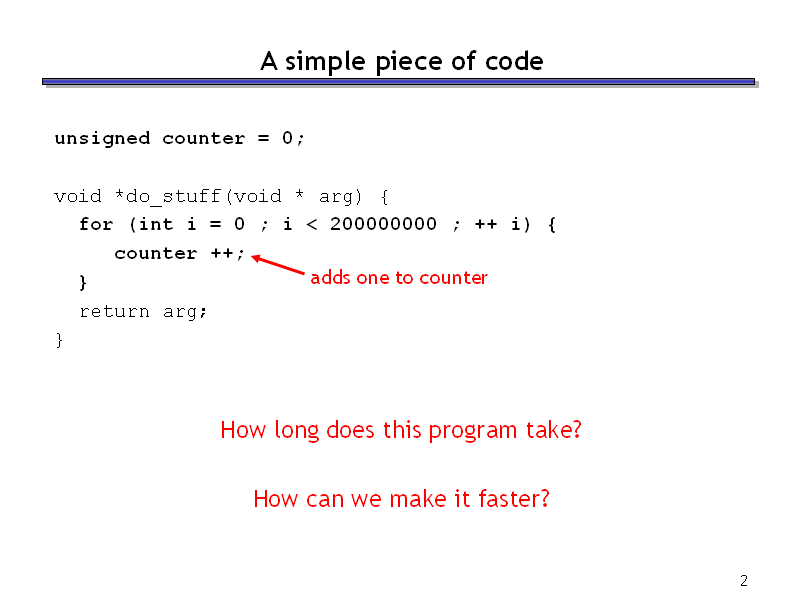 A simple piece of code

unsigned counter = 0;

void *do_stuff(void * arg) {
  for (int i = 0 ; i < 200000000 ; ++ i) {
    counter ++;
  }
  return arg;
}

adds one to counter

How long does this program take?

How can we make it faster?

2